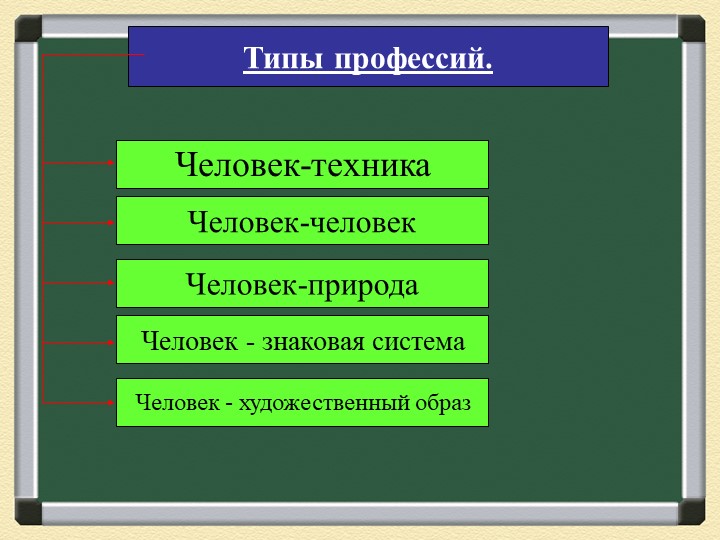 Типы профессий.

Человек-техника

Человек-человек

Человек-природа

Человек - знаковая система

Человек - художественный образ